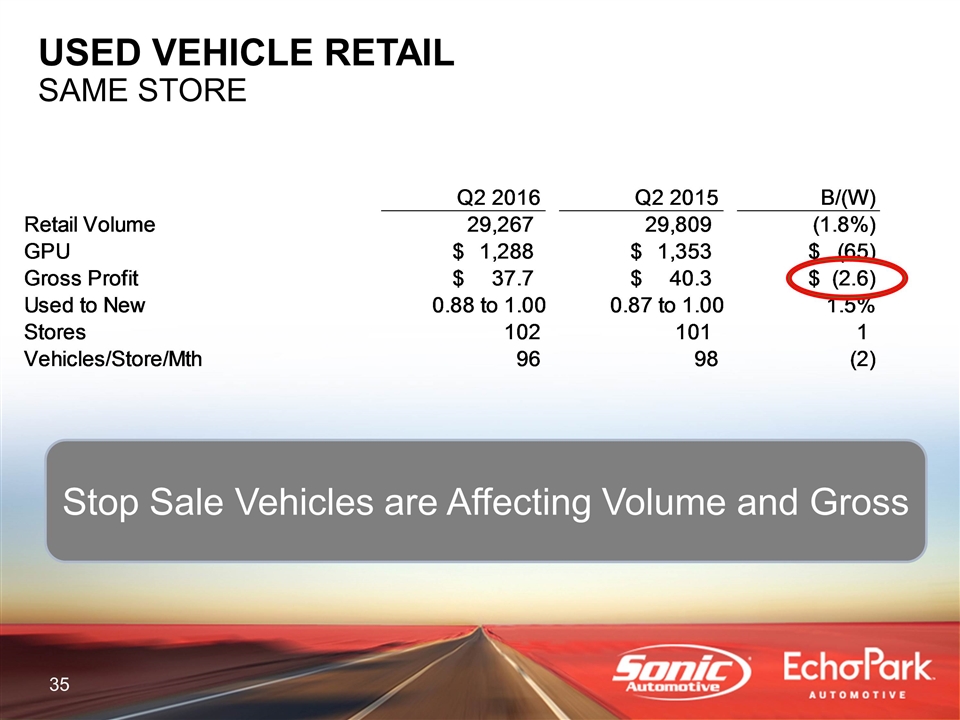 USED VEHICLE RETAIL
SAME STORE

| | Q2 2016 | Q2 2015 | B/(W) |
|---|---|---|---|
| Retail Volume | 29,267 | 29,809 | (1.8%) |
| GPU | $ 1,288 | $ 1,353 | $ (65) |
| Gross Profit | $ 37.7 | $ 40.3 | $ (2.6) |
| Used to New | 0.88 to 1.00 | 0.87 to 1.00 | 1.5% |
| Stores | 102 | 101 | 1 |
| Vehicles/Store/Mth | 96 | 98 | (2) |

Stop Sale Vehicles are Affecting Volume and Gross

35

Sonic Automotive

EchoPark AUTOMOTIVE